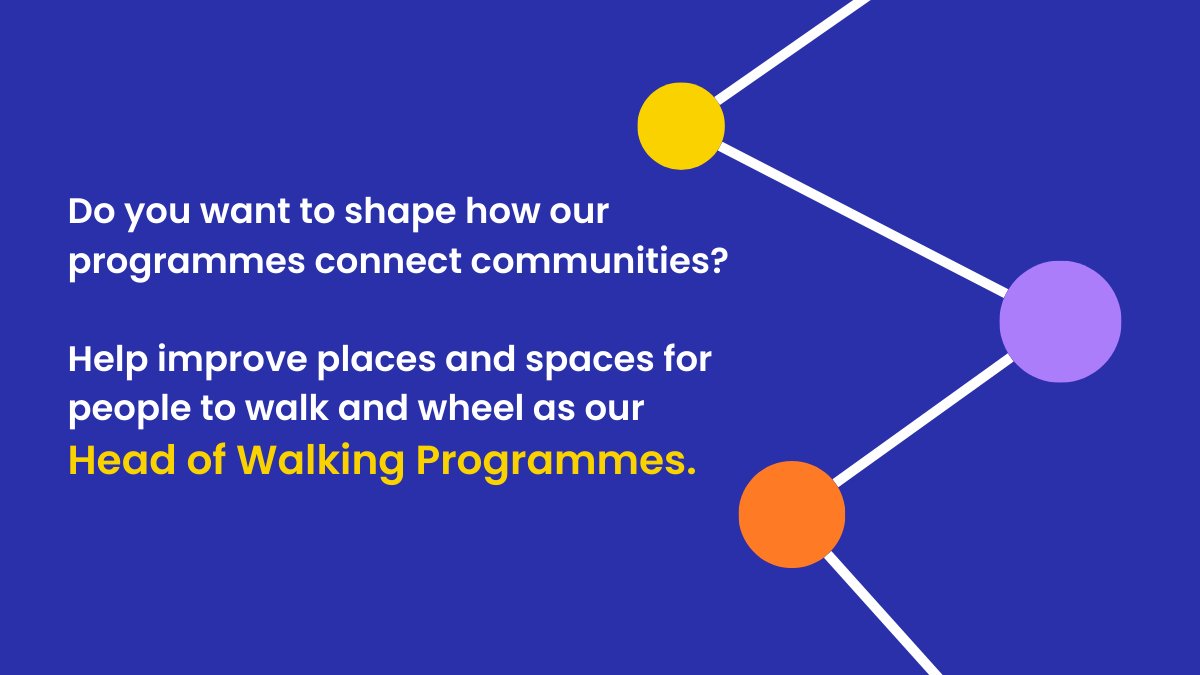 Do you want to shape how our programmes connect communities?

Help improve places and spaces for people to walk and wheel as our Head of Walking Programmes.